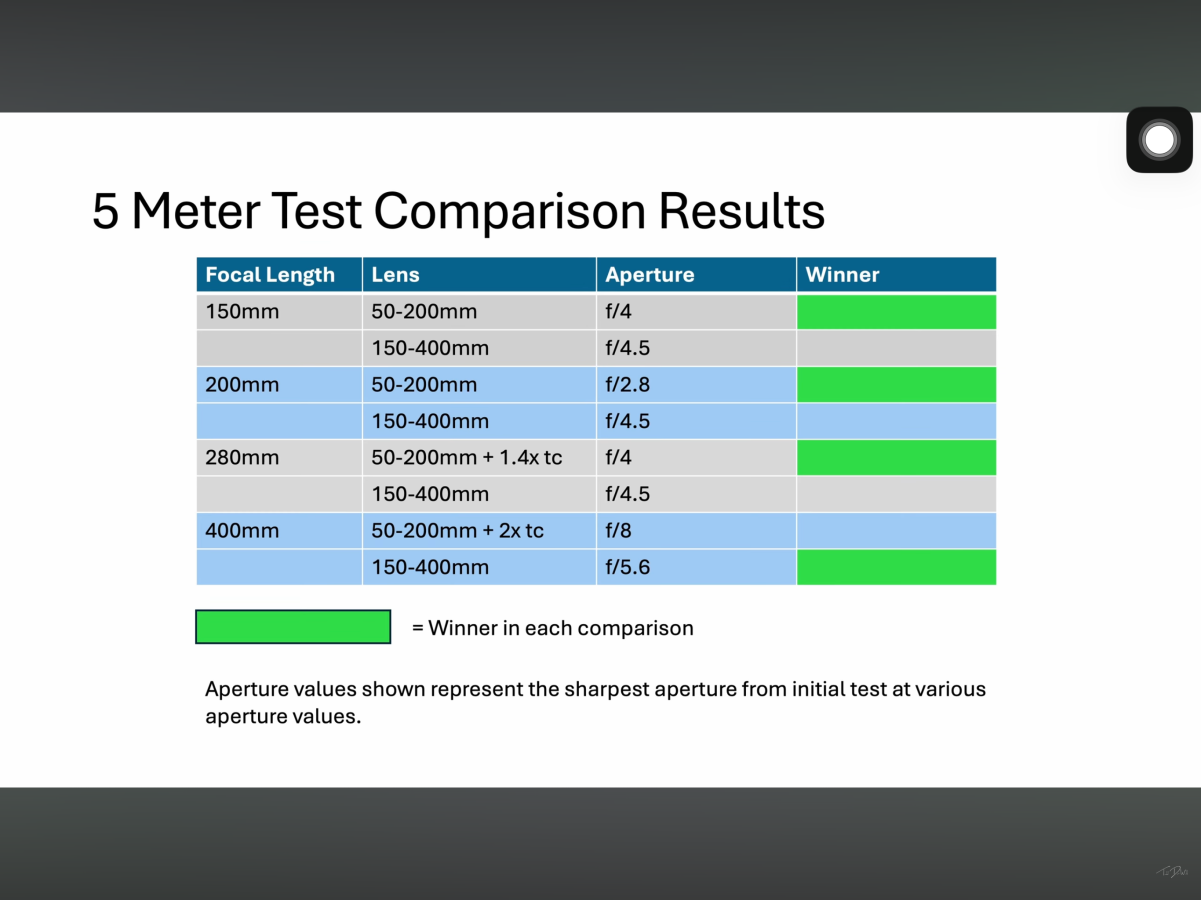 5 Meter Test Comparison Results

| Focal Length | Lens | Aperture | Winner |
|---|---|---|---|
| 150mm | 50-200mm | f/4 | |
| | 150-400mm | f/4.5 | |
| 200mm | 50-200mm | f/2.8 | |
| | 150-400mm | f/4.5 | |
| 280mm | 50-200mm + 1.4x tc | f/4 | |
| | 150-400mm | f/4.5 | |
| 400mm | 50-200mm + 2x tc | f/8 | |
| | 150-400mm | f/5.6 | |

= Winner in each comparison

Aperture values shown represent the sharpest aperture from initial test at various aperture values.